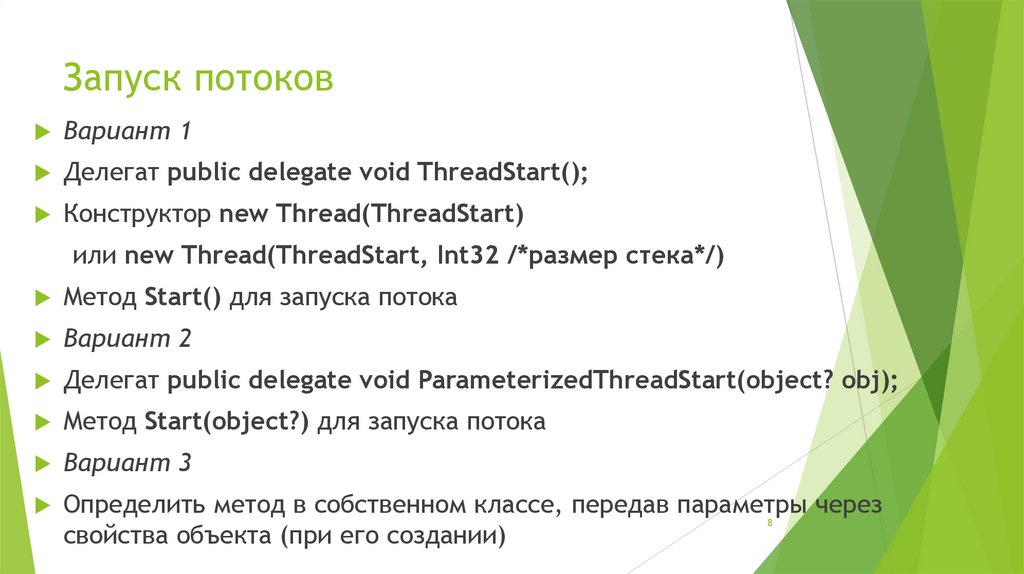 Запуск потоков

Вариант 1

Делегат public delegate void ThreadStart();

Конструктор new Thread(ThreadStart)

или new Thread(ThreadStart, Int32 /*размер стека*/)

Метод Start() для запуска потока

Вариант 2

Делегат public delegate void ParameterizedThreadStart(object? obj);

Метод Start(object?) для запуска потока

Вариант 3

Определить метод в собственном классе, передав параметры через свойства объекта (при его создании)

8